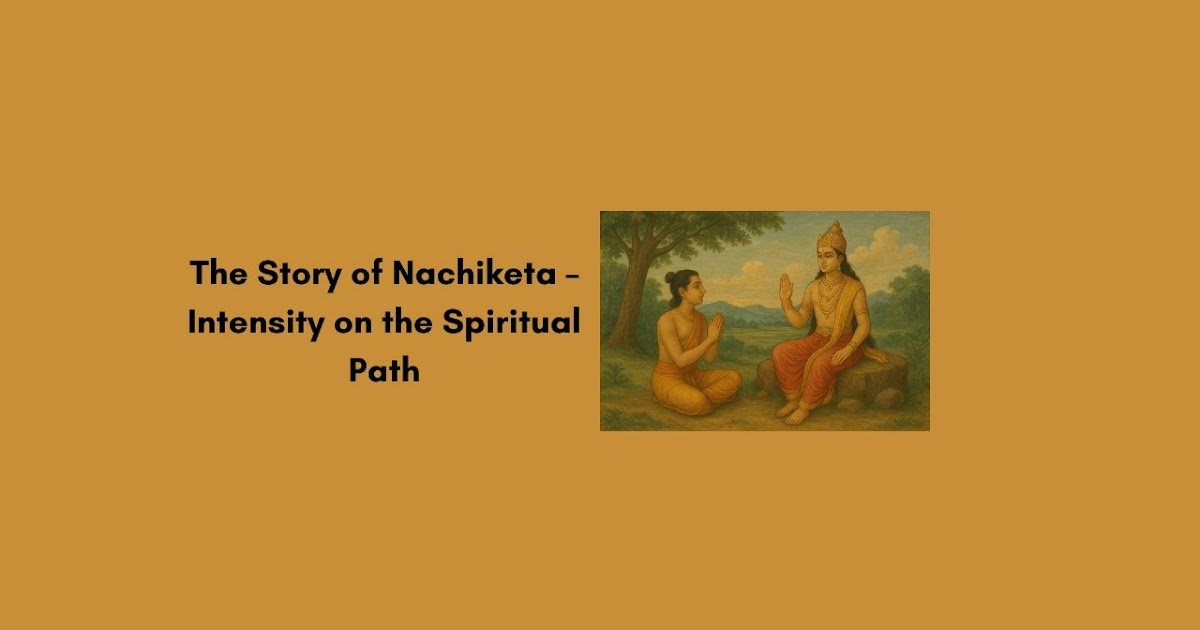 The Story of Nachiketa – Intensity on the Spiritual Path